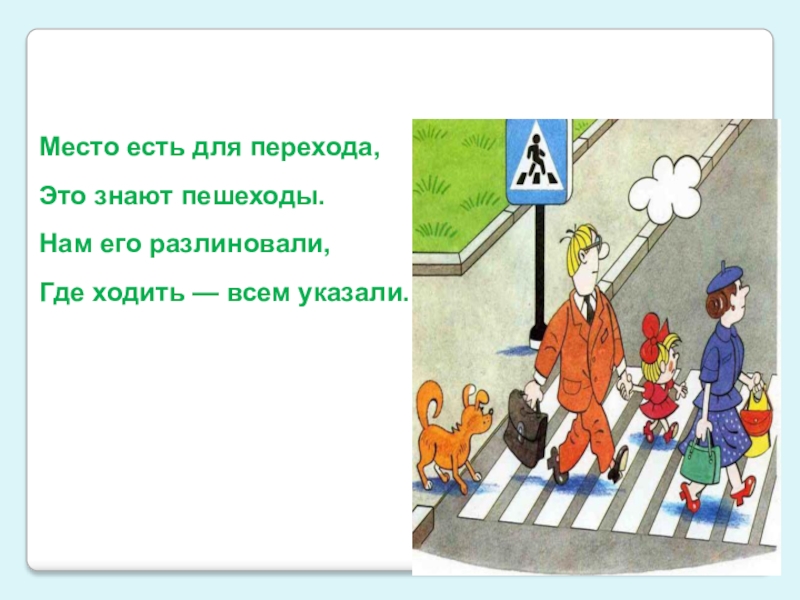 Место есть для перехода,

Это знают пешеходы.

Нам его разлиновали,

Где ходить — всем указали.